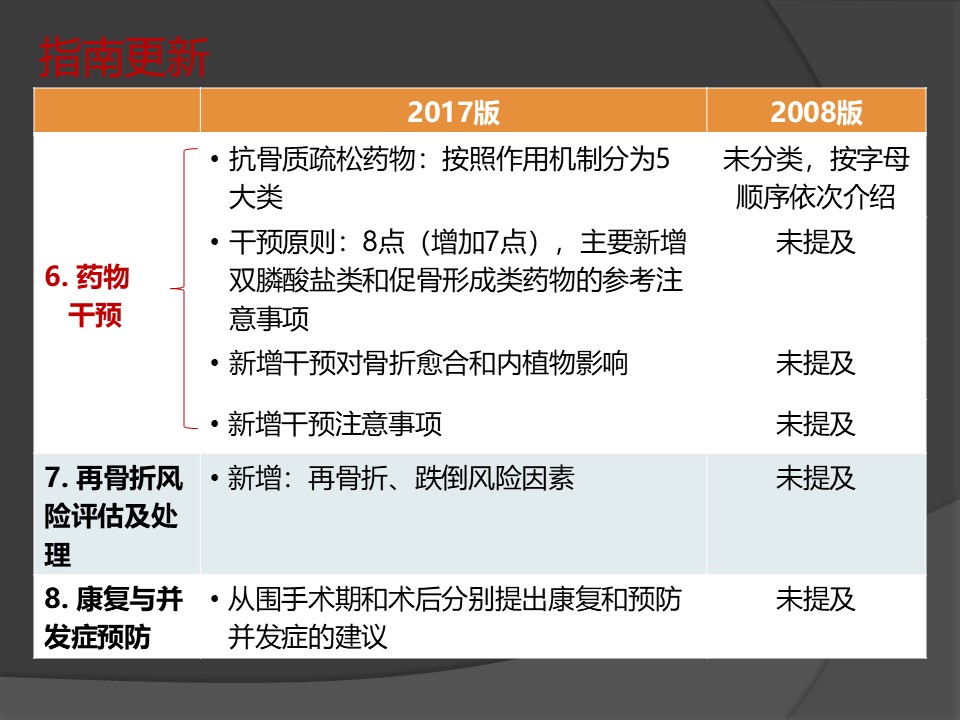 指南更新

| | 2017版 | 2008版 |
|---|---|---|
| 6. 药物干预 | • 抗骨质疏松药物：按照作用机制分为5大类 | 未分类，按字母顺序依次介绍 |
| | • 干预原则：8点（增加7点），主要新增双膦酸盐类和促骨形成类药物的参考注意事项 | 未提及 |
| | • 新增干预对骨折愈合和内植物影响 | 未提及 |
| | • 新增干预注意事项 | 未提及 |
| 7. 再骨折风险评估及处理 | • 新增：再骨折、跌倒风险因素 | 未提及 |
| 8. 康复与并发症预防 | • 从围手术期和术后分别提出康复和预防并发症的建议 | 未提及 |